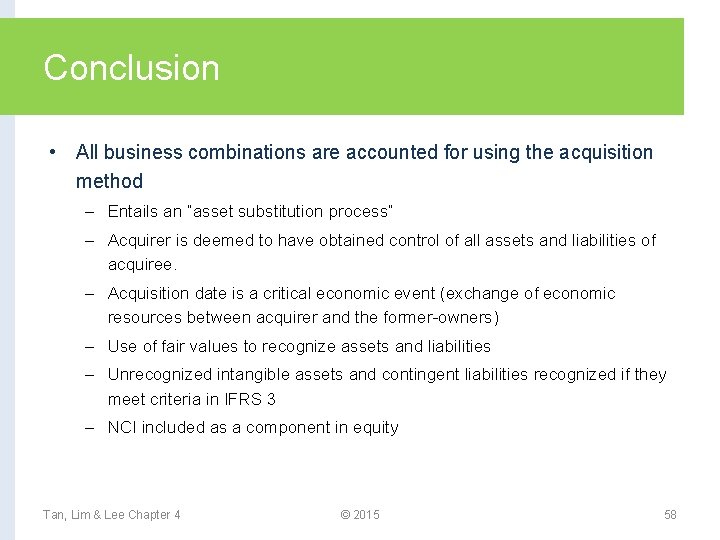 Conclusion

• All business combinations are accounted for using the acquisition method
– Entails an "asset substitution process"
– Acquirer is deemed to have obtained control of all assets and liabilities of acquiree.
– Acquisition date is a critical economic event (exchange of economic resources between acquirer and the former-owners)
– Use of fair values to recognize assets and liabilities
– Unrecognized intangible assets and contingent liabilities recognized if they meet criteria in IFRS 3
– NCI included as a component in equity

Tan, Lim & Lee Chapter 4

© 2015

58